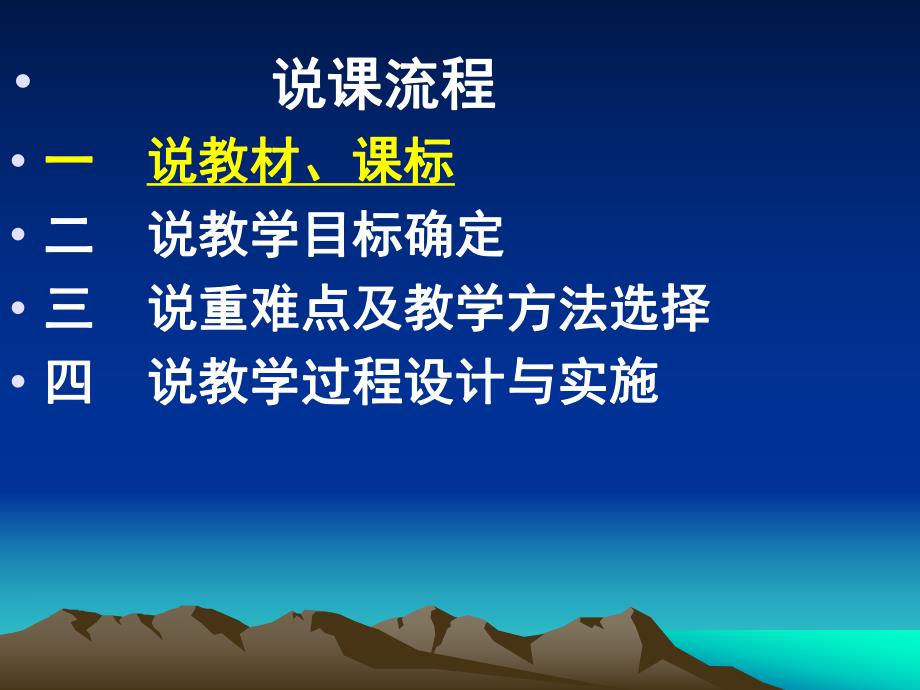 • 说课流程
• 一 说教材、课标
• 二 说教学目标确定
• 三 说重难点及教学方法选择
• 四 说教学过程设计与实施